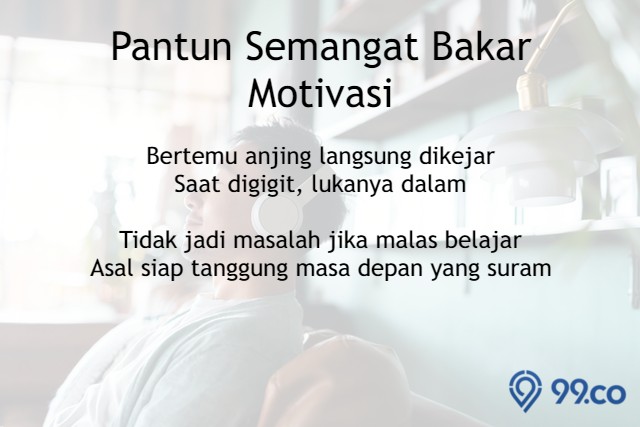 Pantun Semangat Bakar Motivasi

Bertemu anjing langsung dikejar
Saat digigit, lukanya dalam

Tidak jadi masalah jika malas belajar
Asal siap tanggung masa depan yang suram

99.co